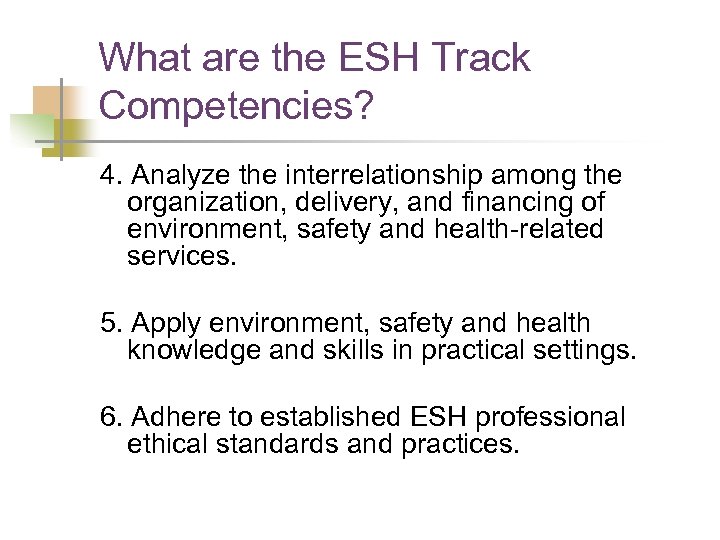 What are the ESH Track Competencies?

4. Analyze the interrelationship among the organization, delivery, and financing of environment, safety and health-related services.

5. Apply environment, safety and health knowledge and skills in practical settings.

6. Adhere to established ESH professional ethical standards and practices.